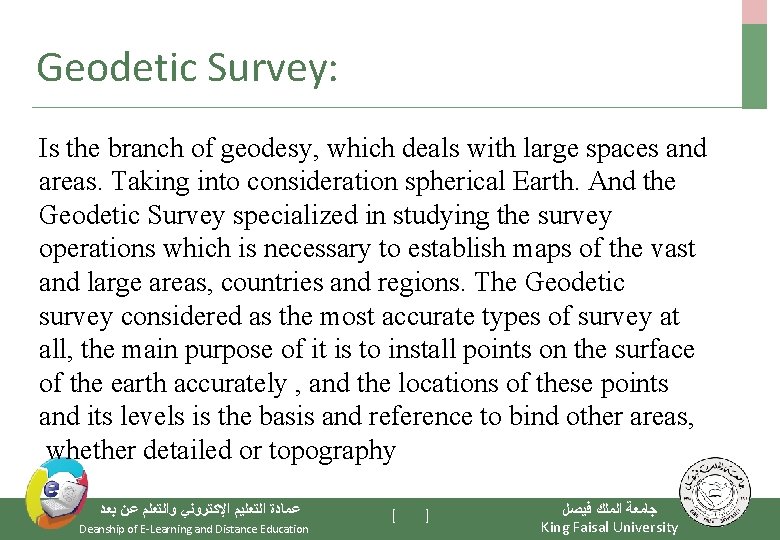 Geodetic Survey:

Is the branch of geodesy, which deals with large spaces and areas. Taking into consideration spherical Earth. And the Geodetic Survey specialized in studying the survey operations which is necessary to establish maps of the vast and large areas, countries and regions. The Geodetic survey considered as the most accurate types of survey at all, the main purpose of it is to install points on the surface of the earth accurately , and the locations of these points and its levels is the basis and reference to bind other areas, whether detailed or topography

عمادة التعليم الإلكتروني والتعلم عن بعد
Deanship of E-Learning and Distance Education

[ ]

جامعة الملك فيصل
King Faisal University